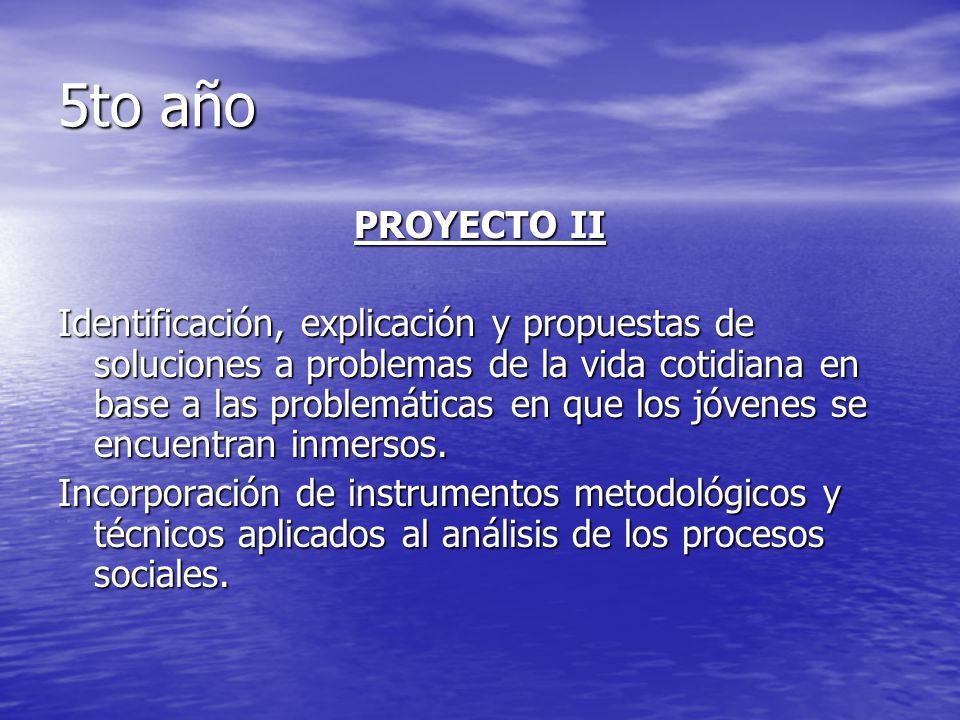 5to año

PROYECTO II

Identificación, explicación y propuestas de soluciones a problemas de la vida cotidiana en base a las problemáticas en que los jóvenes se encuentran inmersos.

Incorporación de instrumentos metodológicos y técnicos aplicados al análisis de los procesos sociales.